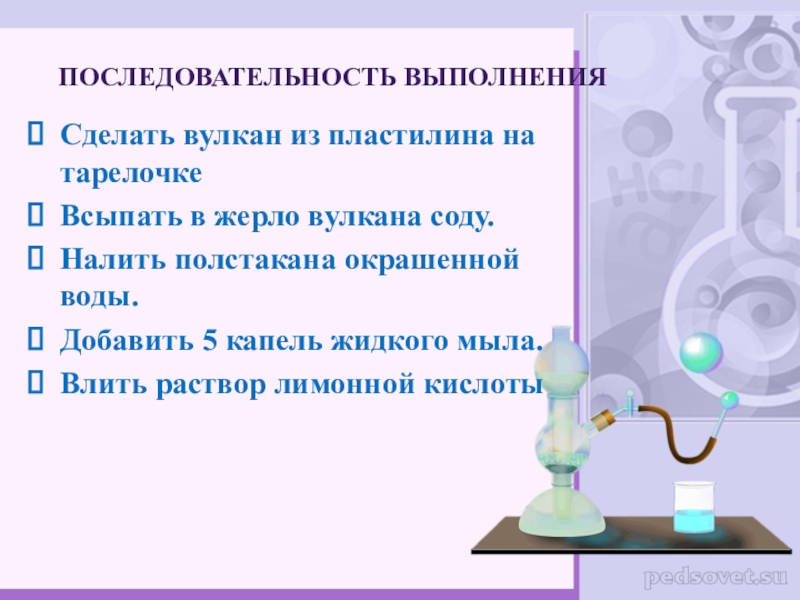 ПОСЛЕДОВАТЕЛЬНОСТЬ ВЫПОЛНЕНИЯ

Сделать вулкан из пластилина на тарелочке

Всыпать в жерло вулкана соду.

Налить полстакана окрашенной воды.

Добавить 5 капель жидкого мыла.

Влить раствор лимонной кислоты

HCl

pedsovet.su